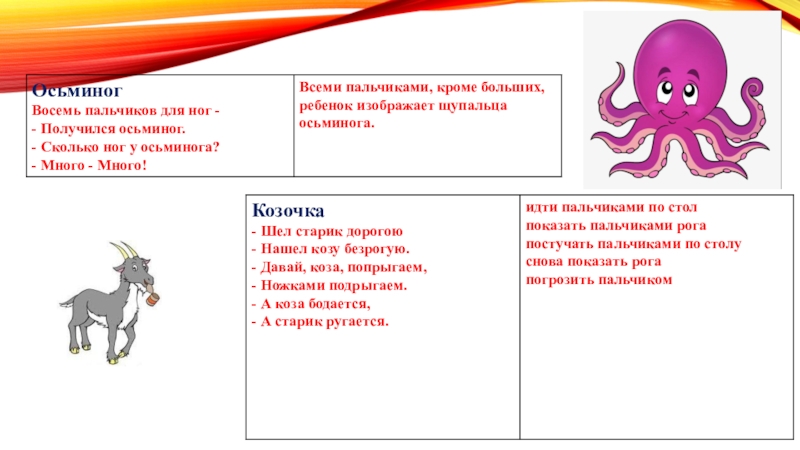 | Осьминог<br>Восемь пальчиков для ног -<br>- Получился осьминог.<br>- Сколько ног у осьминога?<br>- Много - Много! | Всеми пальчиками, кроме больших, ребенок изображает щупальца осьминога. |
|---|---|

| Козочка<br>- Шел старик дорогою<br>- Нашел козу безрогую.<br>- Давай, коза, попрыгаем,<br>- Ножками подрыгаем.<br>- А коза бодается,<br>- А старик ругается. | идти пальчиками по стол<br>показать пальчиками рога<br>постучать пальчиками по столу<br>снова показать рога<br>погрозить пальчиком |
|---|---|